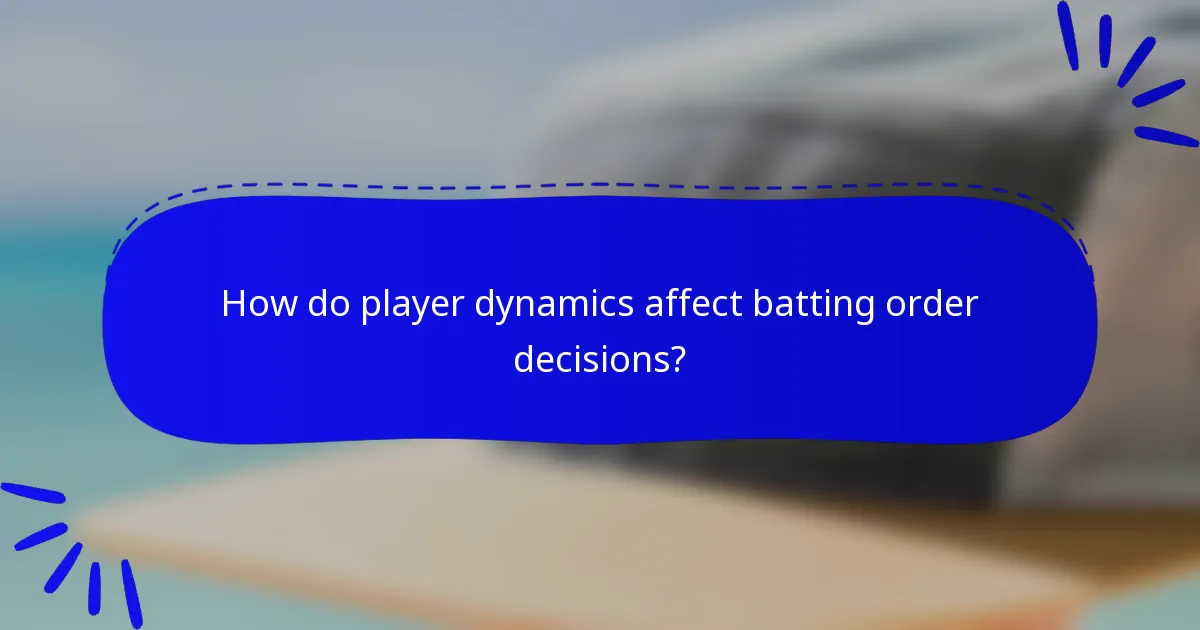 How do player dynamics affect batting order decisions?